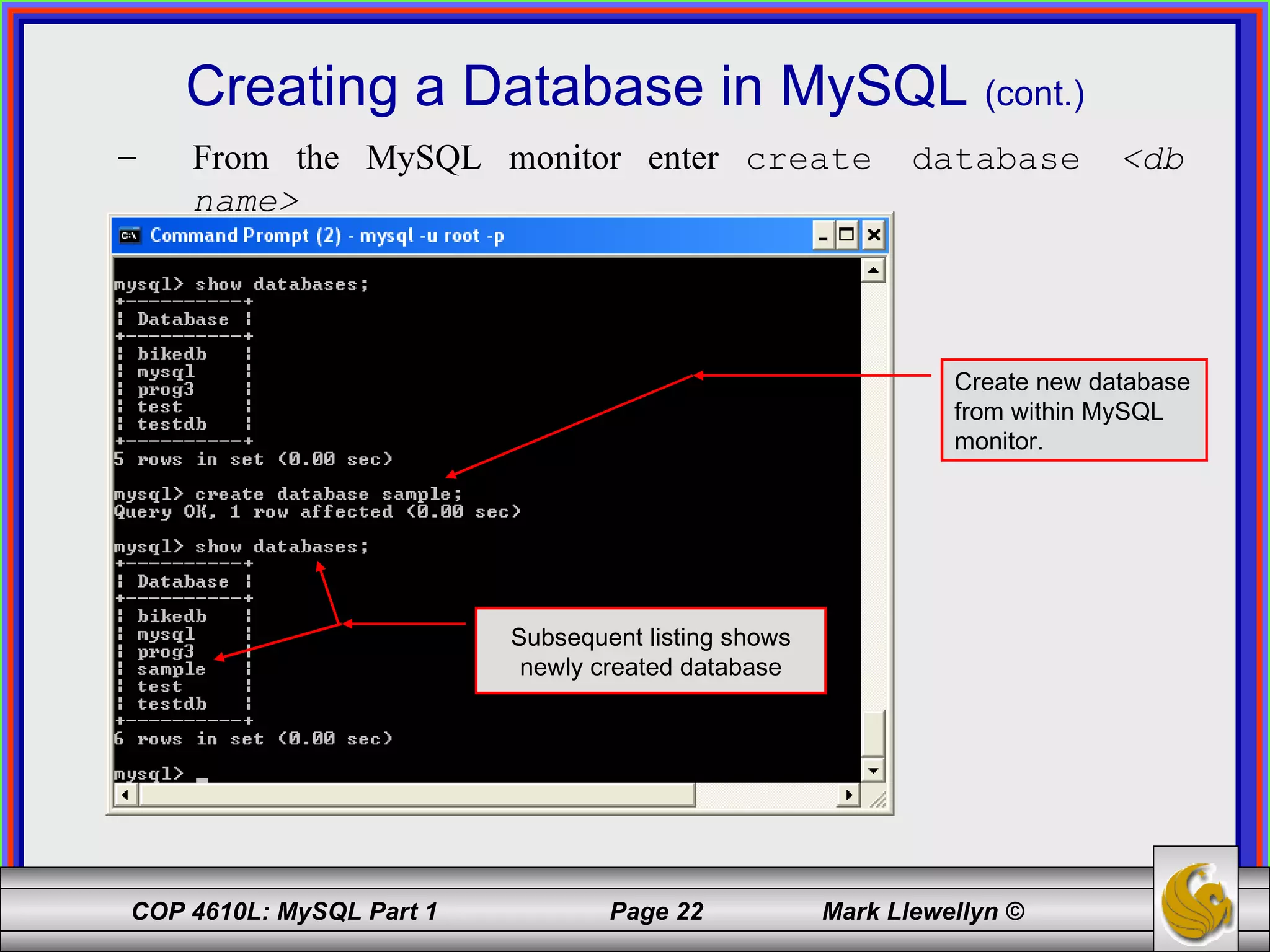 Creating a Database in MySQL (cont.)

– From the MySQL monitor enter create database <db name>

Command Prompt (2) - mysql -u root -p

mysql> show databases;
+----------+
| Database |
+----------+
| bikedb   |
| mysql    |
| prog3    |
| test     |
| testdb   |
+----------+
5 rows in set (0.00 sec)

mysql> create database sample;
Query OK, 1 row affected (0.00 sec)

mysql> show databases;
+----------+
| Database |
+----------+
| bikedb   |
| mysql    |
| prog3    |
| sample   |
| test     |
| testdb   |
+----------+
6 rows in set (0.00 sec)

mysql> _

Create new database from within MySQL monitor.

Subsequent listing shows newly created database

COP 4610L: MySQL Part 1    Page 22    Mark Llewellyn ©